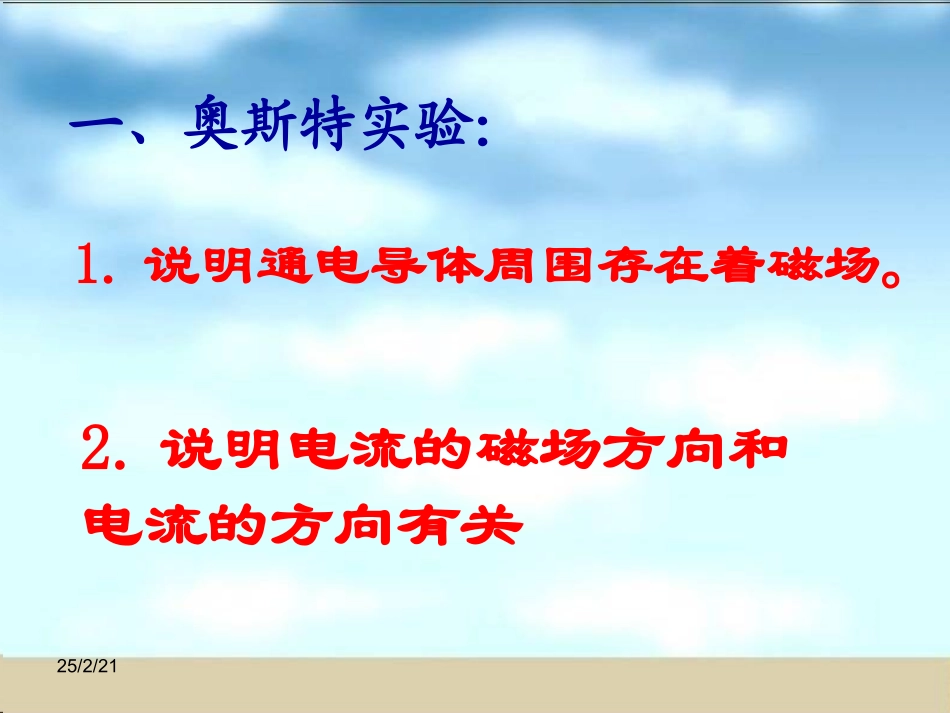 一、奥斯特实验:

1. 说明通电导体周围存在着磁场。

2. 说明电流的磁场方向和电流的方向有关

25/2/21